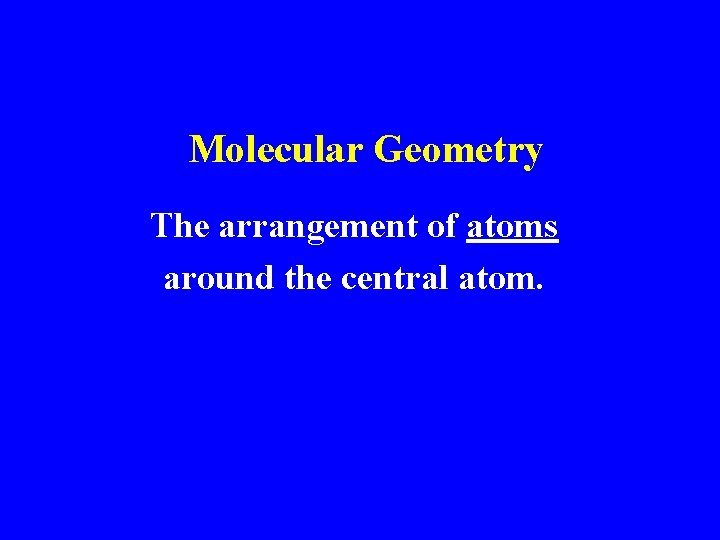 Molecular Geometry

The arrangement of atoms around the central atom.